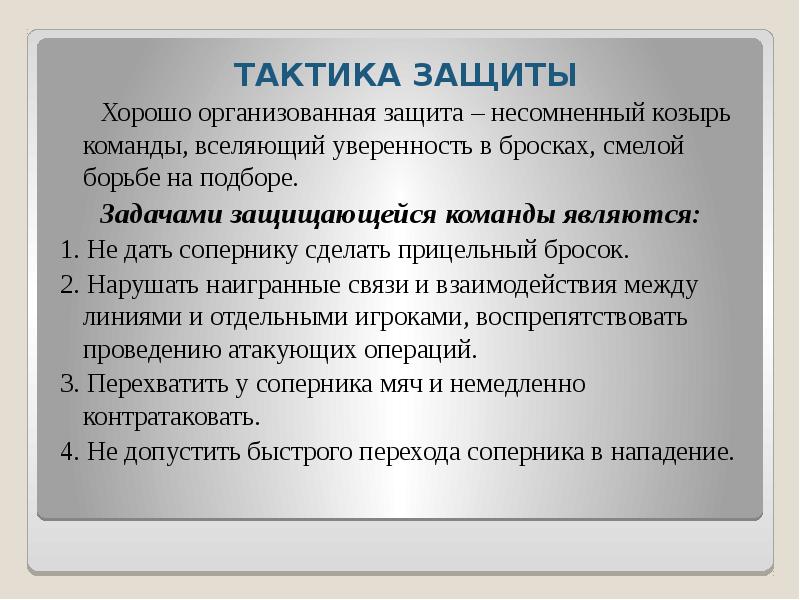 ТАКТИКА ЗАЩИТЫ

Хорошо организованная защита – несомненный козырь команды, вселяющий уверенность в бросках, смелой борьбе на подборе.

Задачами защищающейся команды являются:

1. Не дать сопернику сделать прицельный бросок.

2. Нарушать наигранные связи и взаимодействия между линиями и отдельными игроками, воспрепятствовать проведению атакующих операций.

3. Перехватить у соперника мяч и немедленно контратаковать.

4. Не допустить быстрого перехода соперника в нападение.